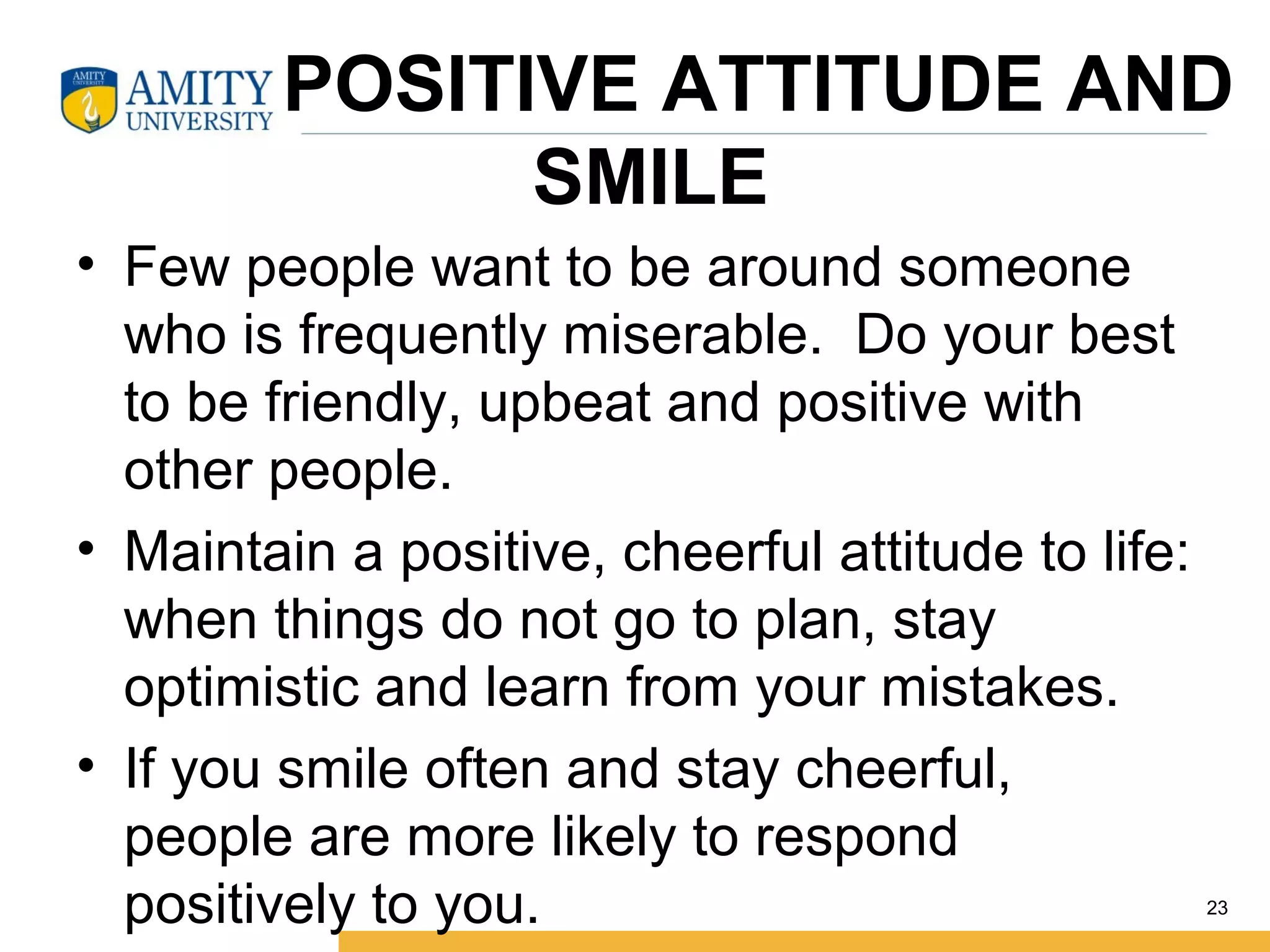 AMITY UNIVERSITY
AMITY UNIVERSITY

POSITIVE ATTITUDE AND SMILE

• Few people want to be around someone who is frequently miserable.  Do your best to be friendly, upbeat and positive with other people.

• Maintain a positive, cheerful attitude to life: when things do not go to plan, stay optimistic and learn from your mistakes.

• If you smile often and stay cheerful, people are more likely to respond positively to you.

23